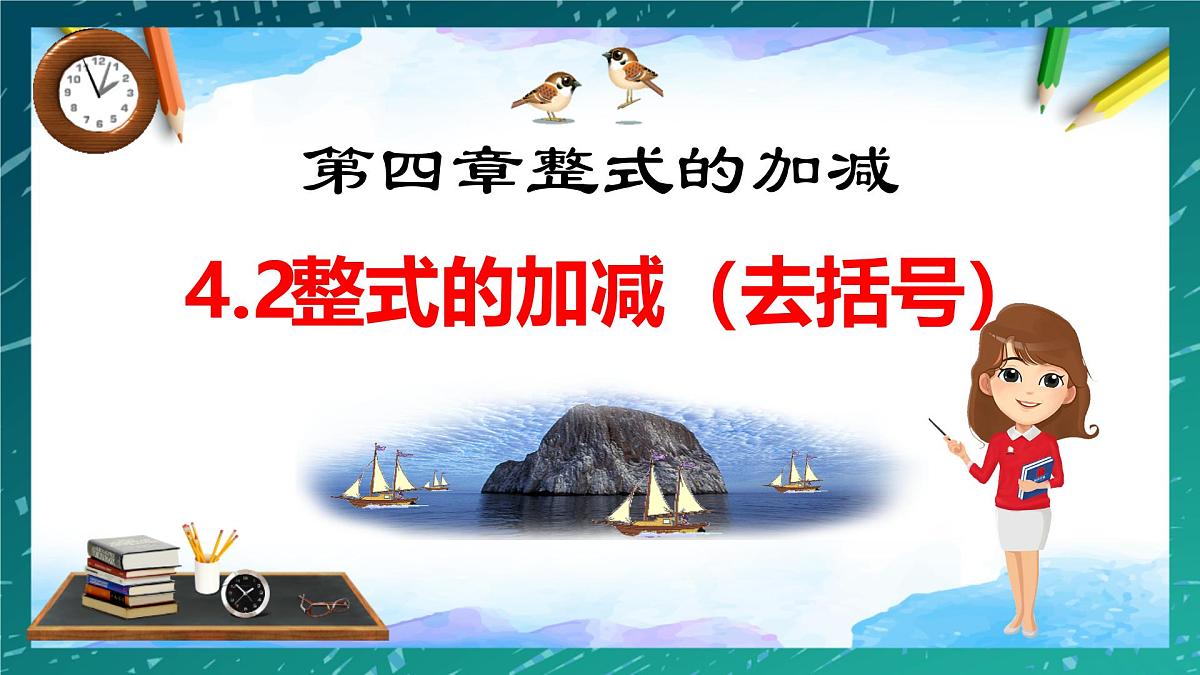 第四章整式的加减

4.2整式的加减（去括号）